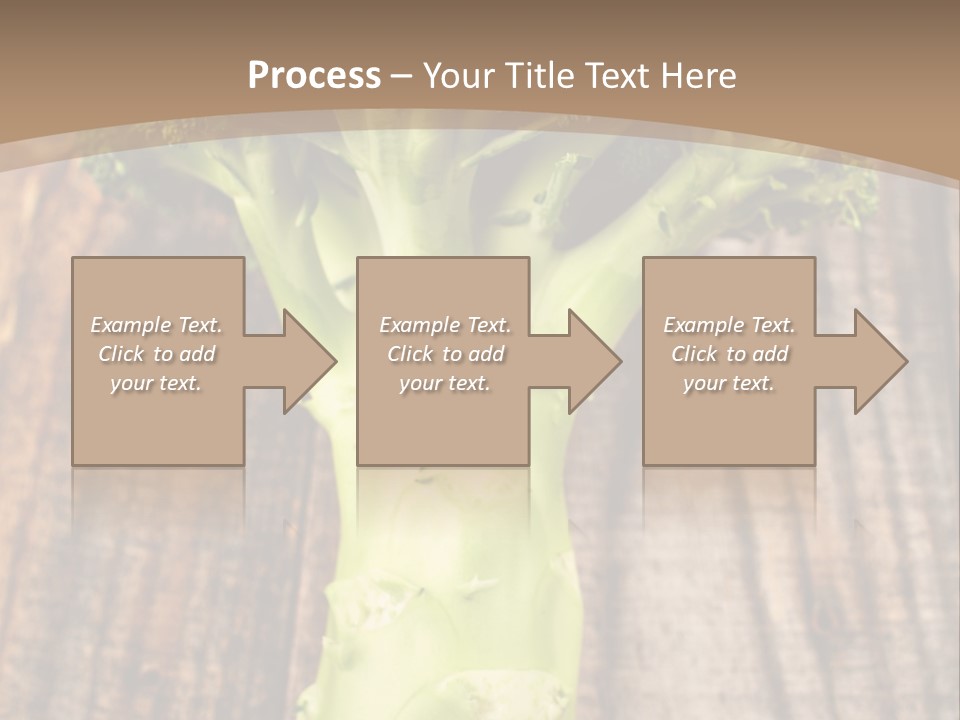 Process – Your Title Text Here

Example Text. Click to add your text.

Example Text. Click to add your text.

Example Text. Click to add your text.